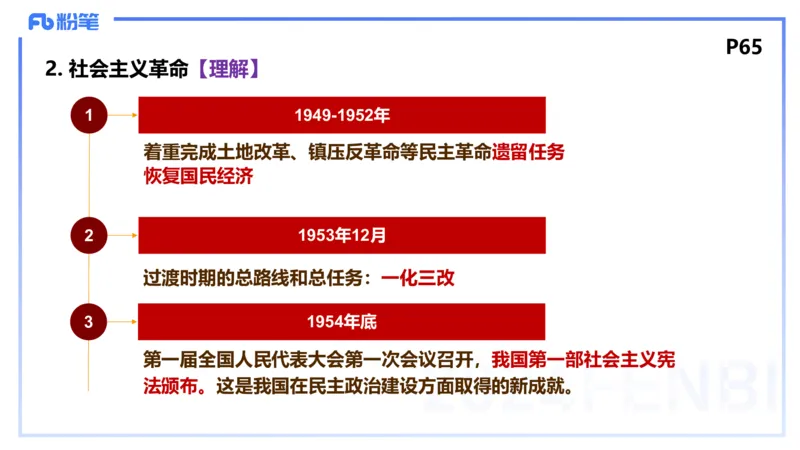 Fb 粉笔

P65

2. 社会主义革命【理解】

1

1949-1952年

着重完成土地改革、镇压反革命等民主革命遗留任务
恢复国民经济

2

1953年12月

过渡时期的总路线和总任务：一化三改

3

1954年底

第一届全国人民代表大会第一次会议召开，我国第一部社会主义宪法颁布。这是我国在民主政治建设方面取得的新成就。

FENBI